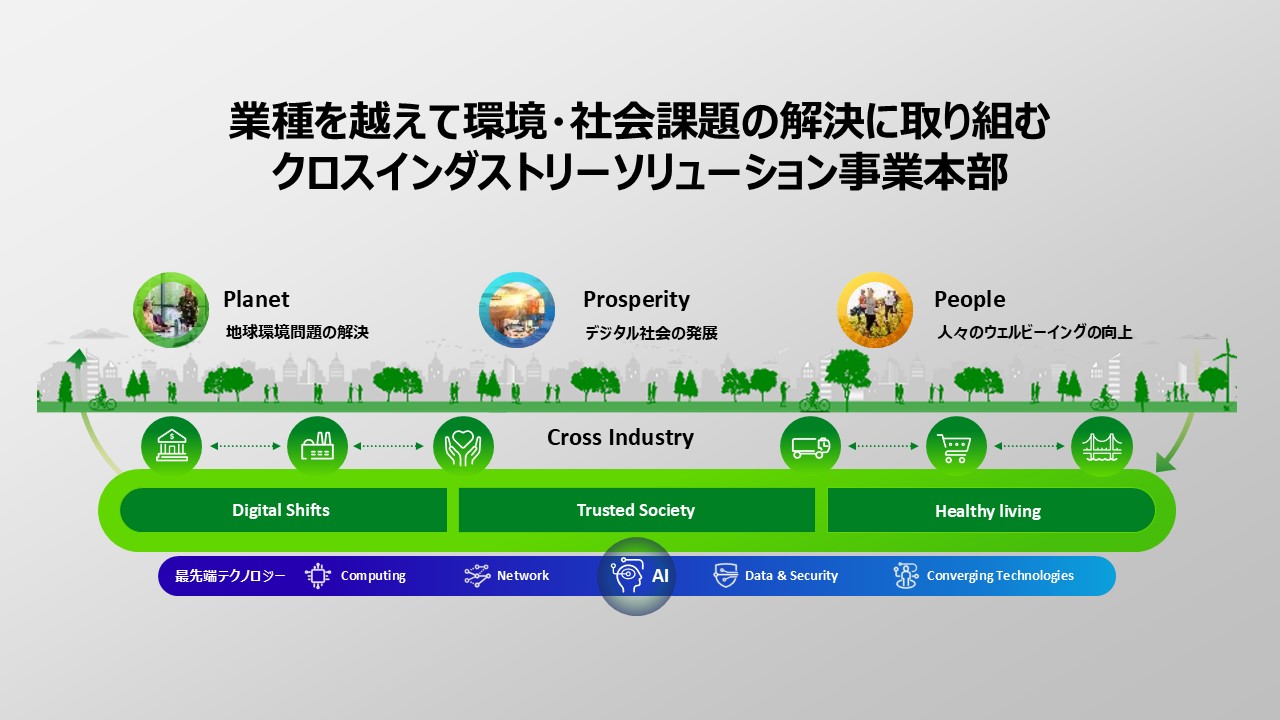 業種を越えて環境・社会課題の解決に取り組む
クロスインダストリーソリューション事業本部

Planet
地球環境問題の解決

Prosperity
デジタル社会の発展

People
人々のウェルビーイングの向上

Cross Industry

Digital Shifts

Trusted Society

Healthy living

最先端テクノロジー　Computing　Network　AI　Data & Security　Converging Technologies